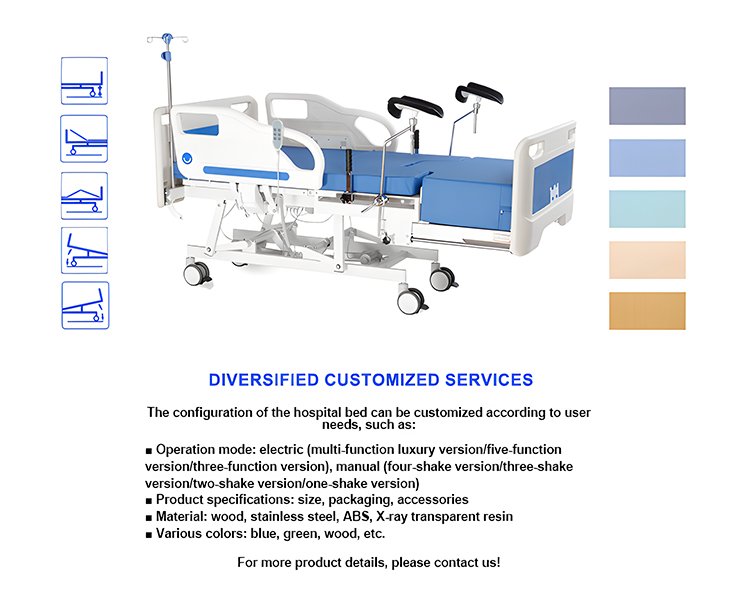 DIVERSIFIED CUSTOMIZED SERVICES

The configuration of the hospital bed can be customized according to user needs, such as:

■ Operation mode: electric (multi-function luxury version/five-function version/three-function version), manual (four-shake version/three-shake version/two-shake version/one-shake version)
■ Product specifications: size, packaging, accessories
■ Material: wood, stainless steel, ABS, X-ray transparent resin
■ Various colors: blue, green, wood, etc.

For more product details, please contact us!